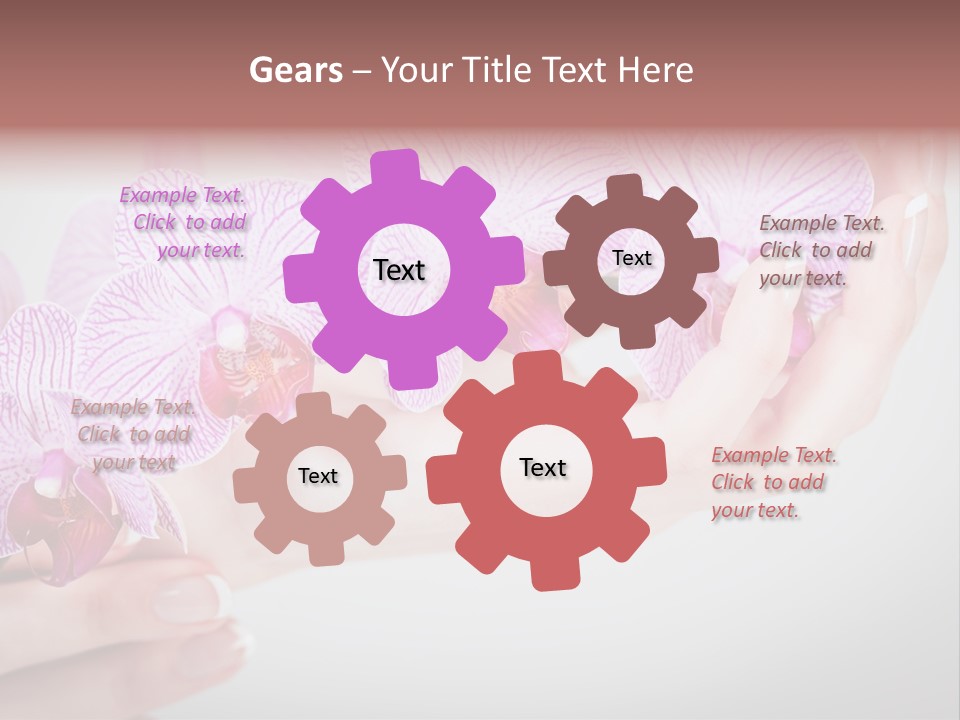 Gears – Your Title Text Here

Example Text. Click to add your text.

Text

Text

Example Text. Click to add your text.

Example Text. Click to add your text

Text

Text

Example Text. Click to add your text.